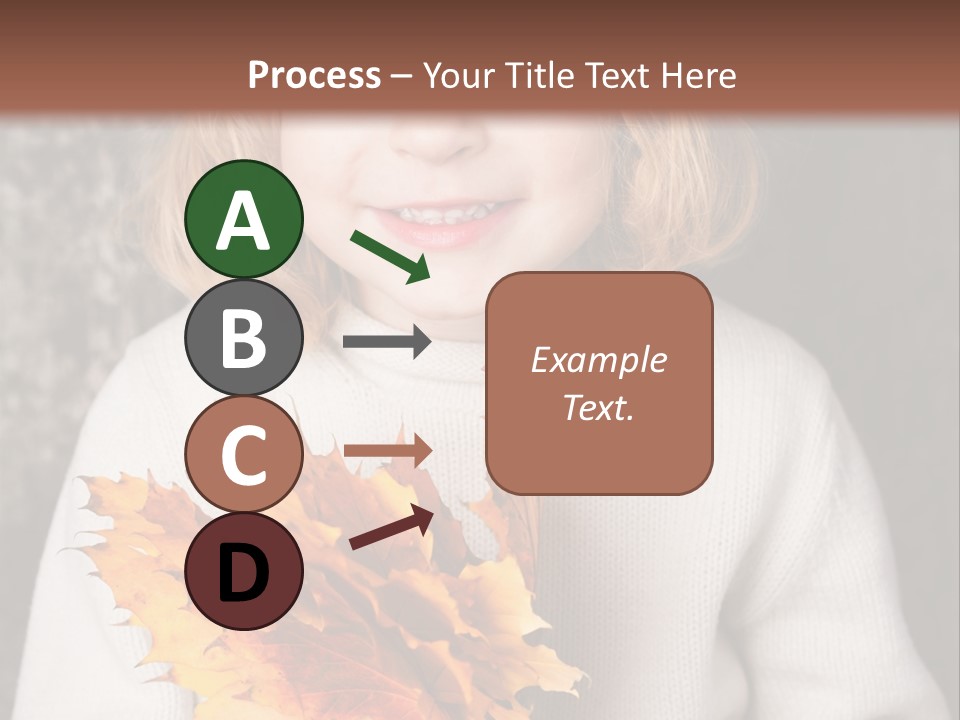 Process – Your Title Text Here

A

B

C

D

Example Text.